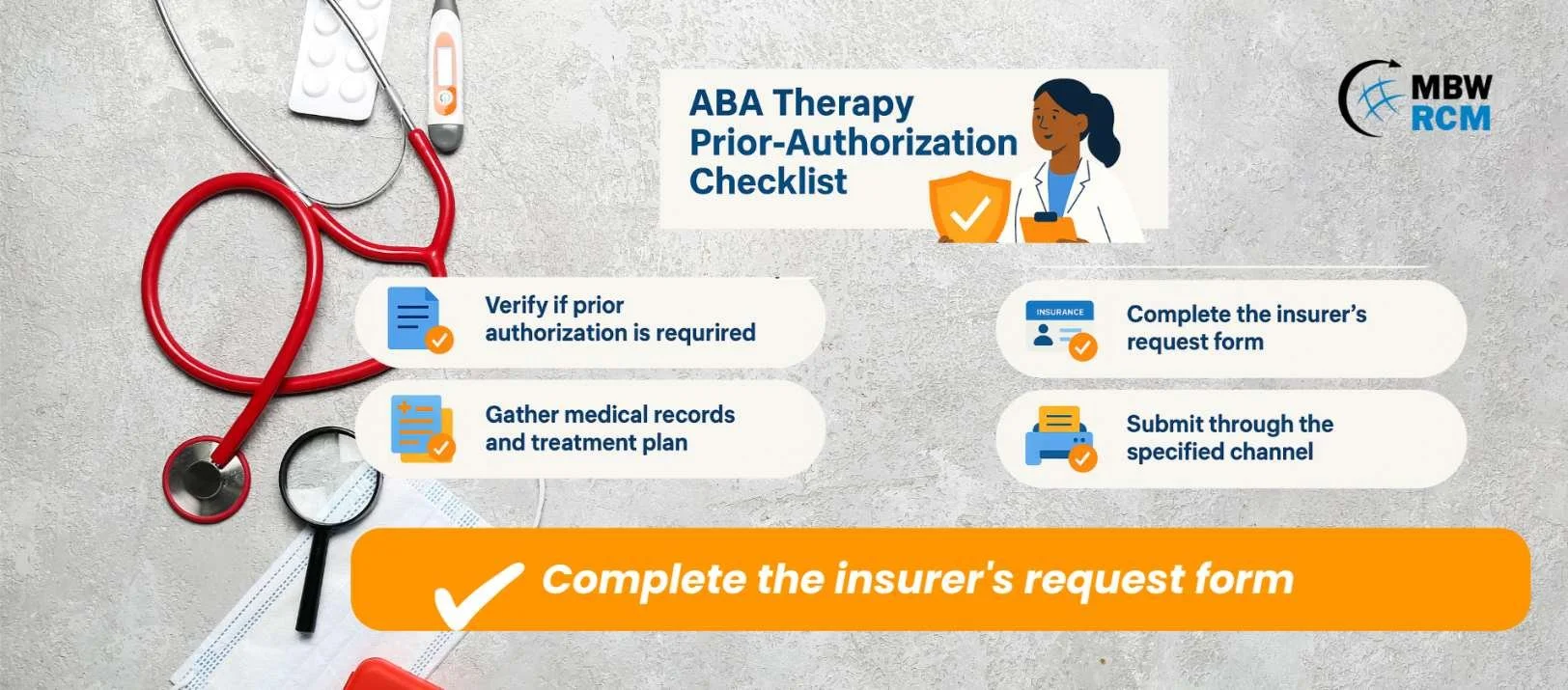 ABA Therapy Prior-Authorization Checklist

MBW RCM

Verify if prior authorization is requrired

Gather medical records and treatment plan

INSURANCE

Complete the insurer's request form

Submit through the specified channel

Complete the insurer's request form